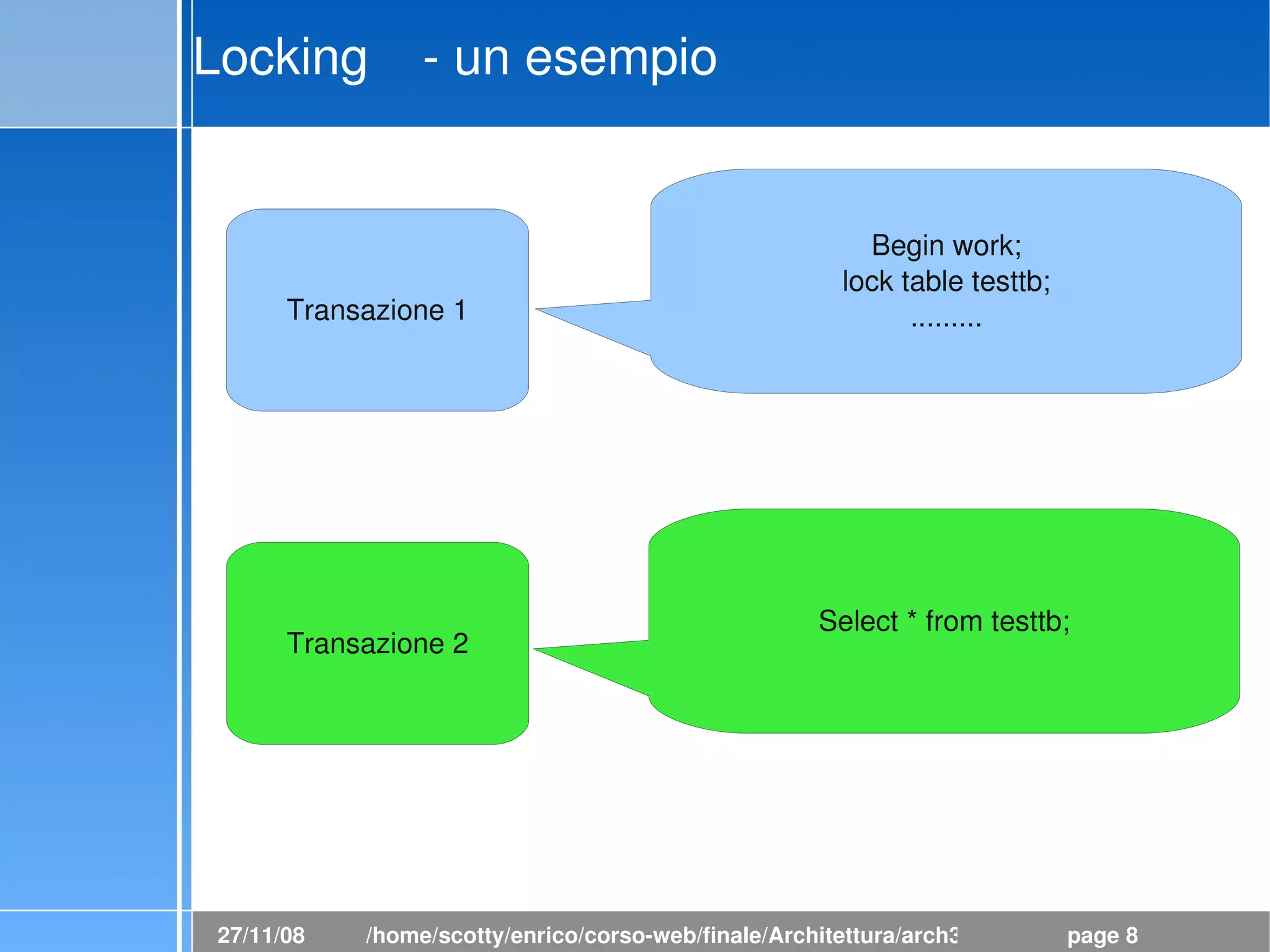 Locking - un esempio

Transazione 1

Begin work;
lock table testtb;
.........

Transazione 2

Select * from testtb;

27/11/08 /home/scotty/enrico/corso-web/finale/Architettura/arch3 page 8